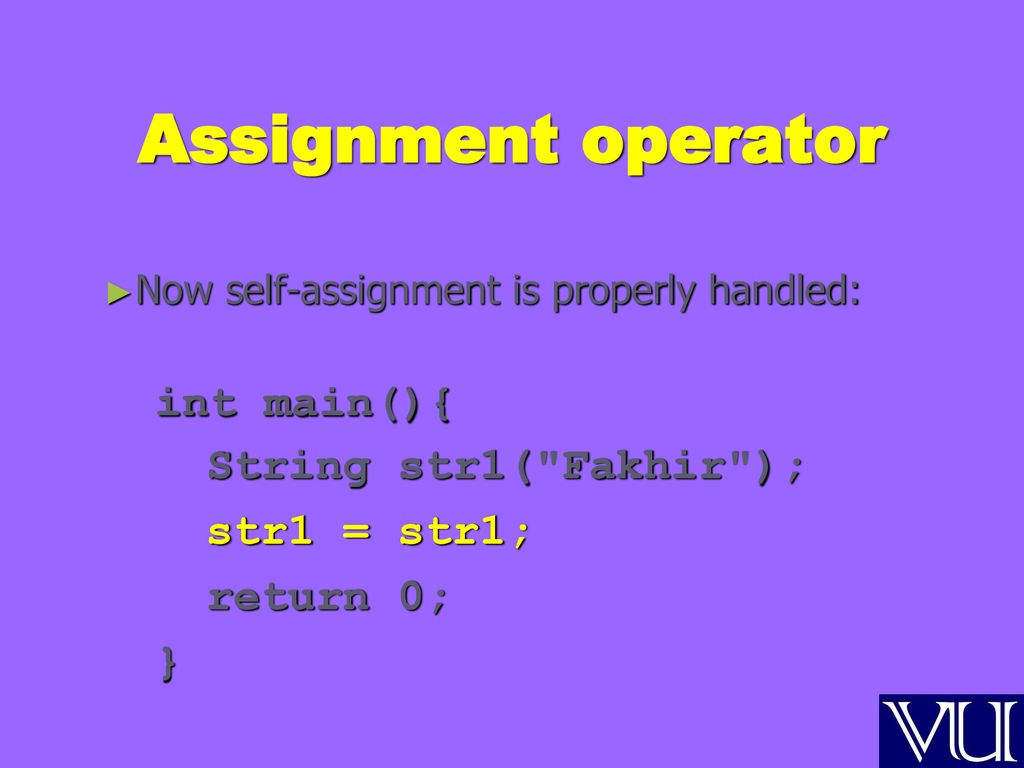 Assignment operator

►Now self-assignment is properly handled:

int main(){
String str1("Fakhir");
str1 = str1;
return 0;
}

VU